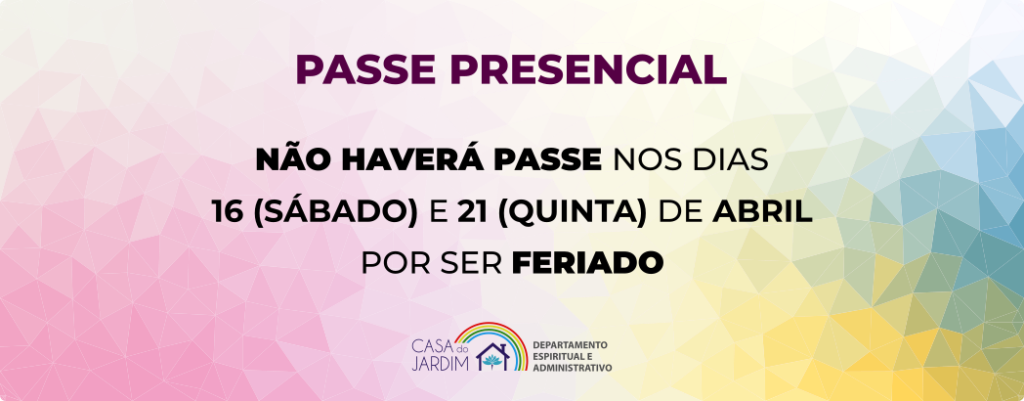 PASSE PRESENCIAL

NÃO HAVERÁ PASSE NOS DIAS
16 (SÁBADO) E 21 (QUINTA) DE ABRIL
POR SER FERIADO

CASA do JARDIM

DEPARTAMENTO ESPIRITUAL E ADMINISTRATIVO